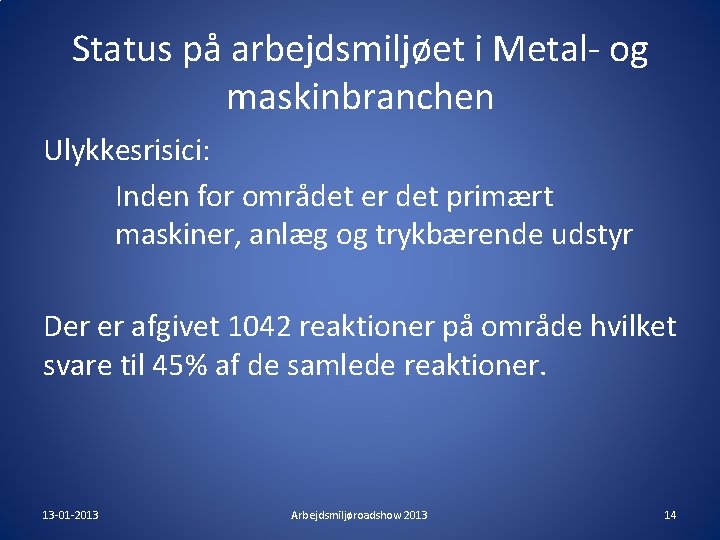 Status på arbejdsmiljøet i Metal- og maskinbranchen

Ulykkesrisici:

Inden for området er det primært maskiner, anlæg og trykbærende udstyr

Der er afgivet 1042 reaktioner på område hvilket svare til 45% af de samlede reaktioner.

13-01-2013

Arbejdsmiljøroadshow 2013

14